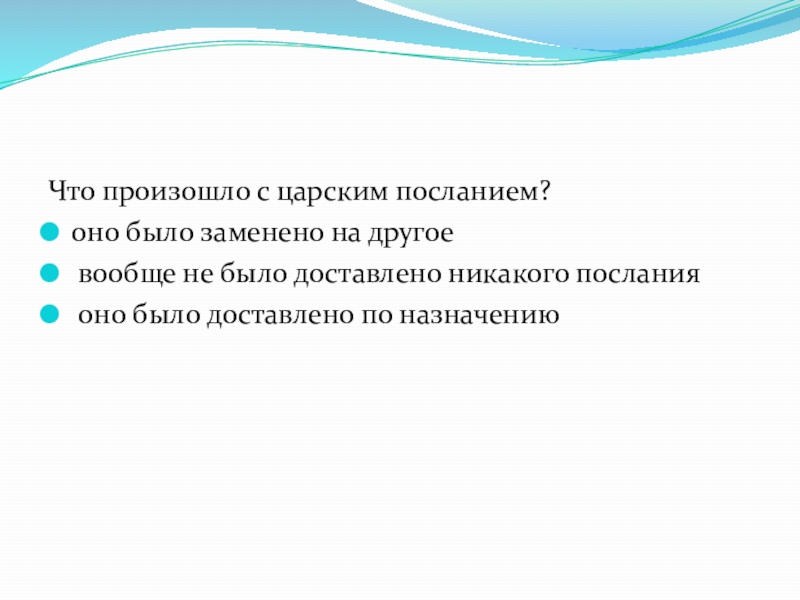 Что произошло с царским посланием?

- оно было заменено на другое
- вообще не было доставлено никакого послания
- оно было доставлено по назначению